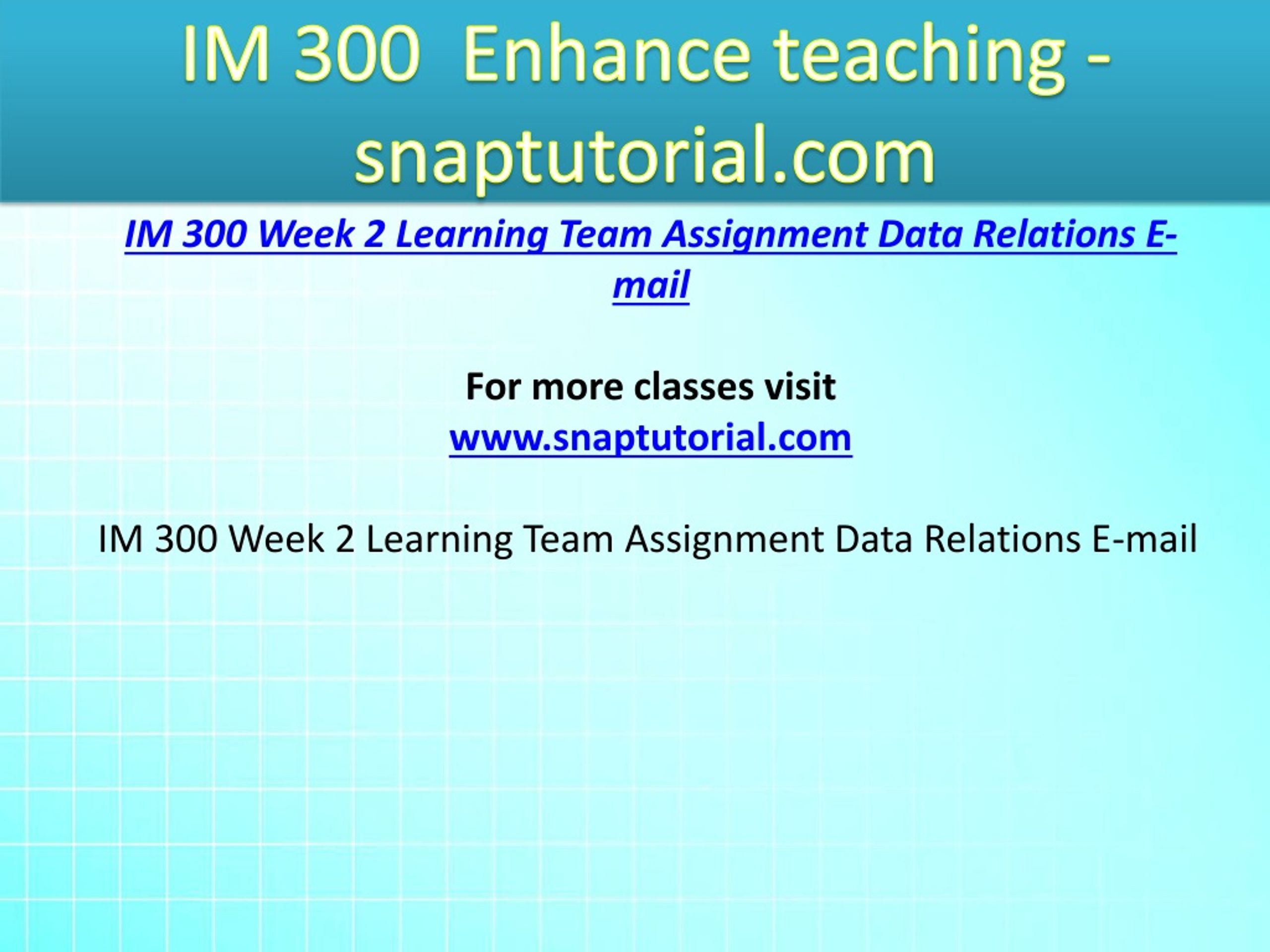 IM 300 Enhance teaching - snaptutorial.com

IM 300 Week 2 Learning Team Assignment Data Relations E-mail

For more classes visit
www.snaptutorial.com

IM 300 Week 2 Learning Team Assignment Data Relations E-mail